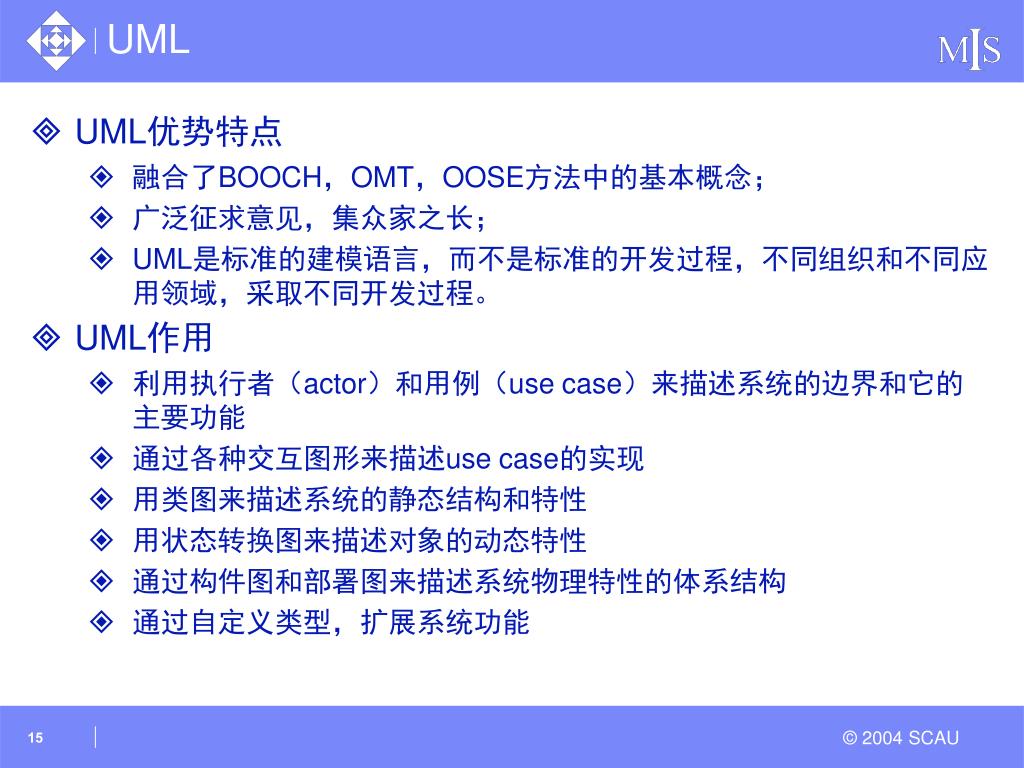 UML

MIS

UML优势特点

融合了BOOCH，OMT，OOSE方法中的基本概念；

广泛征求意见，集众家之长；

UML是标准的建模语言，而不是标准的开发过程，不同组织和不同应用领域，采取不同开发过程。

UML作用

利用执行者（actor）和用例（use case）来描述系统的边界和它的主要功能

通过各种交互图形来描述use case的实现

用类图来描述系统的静态结构和特性

用状态转换图来描述对象的动态特性

通过构件图和部署图来描述系统物理特性的体系结构

通过自定义类型，扩展系统功能

15

© 2004 SCAU